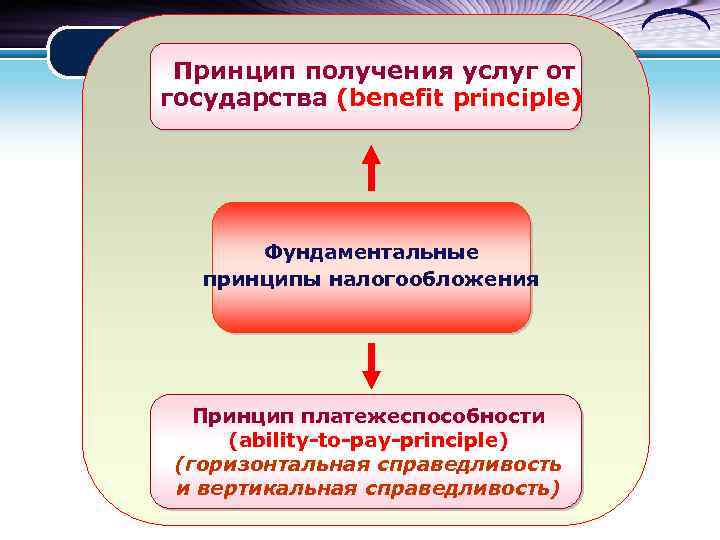 Принцип получения услуг от государства (benefit principle)

Фундаментальные принципы налогообложения

Принцип платежеспособности (ability-to-pay-principle) (горизонтальная справедливость и вертикальная справедливость)